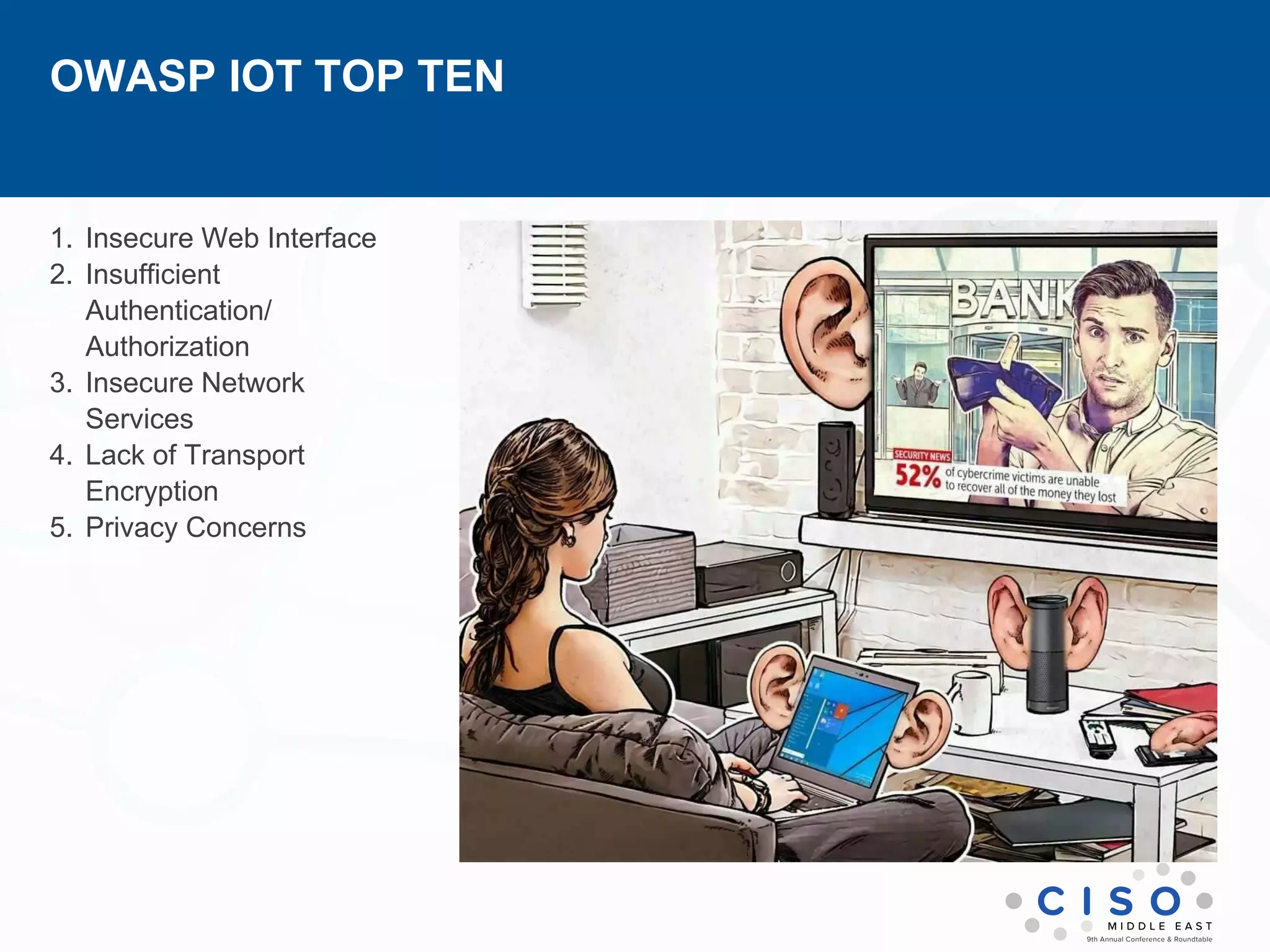 OWASP IOT TOP TEN

1. Insecure Web Interface
2. Insufficient Authentication/ Authorization
3. Insecure Network Services
4. Lack of Transport Encryption
5. Privacy Concerns

BANK

SECURITY NEWS
52% of cybercrime victims are unable to recover all of the money they lost

CISO
MIDDLE EAST
9th Annual Conference & Roundtable